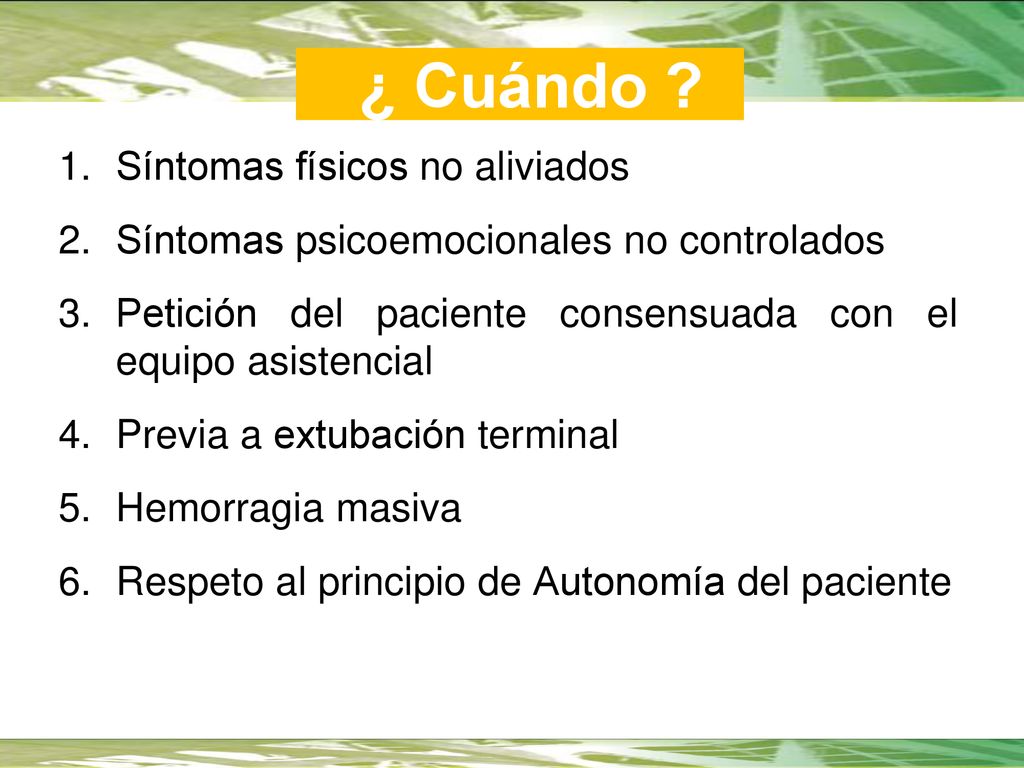 ¿ Cuándo ?

1. Síntomas físicos no aliviados
2. Síntomas psicoemocionales no controlados
3. Petición del paciente consensuada con el equipo asistencial
4. Previa a extubación terminal
5. Hemorragia masiva
6. Respeto al principio de Autonomía del paciente